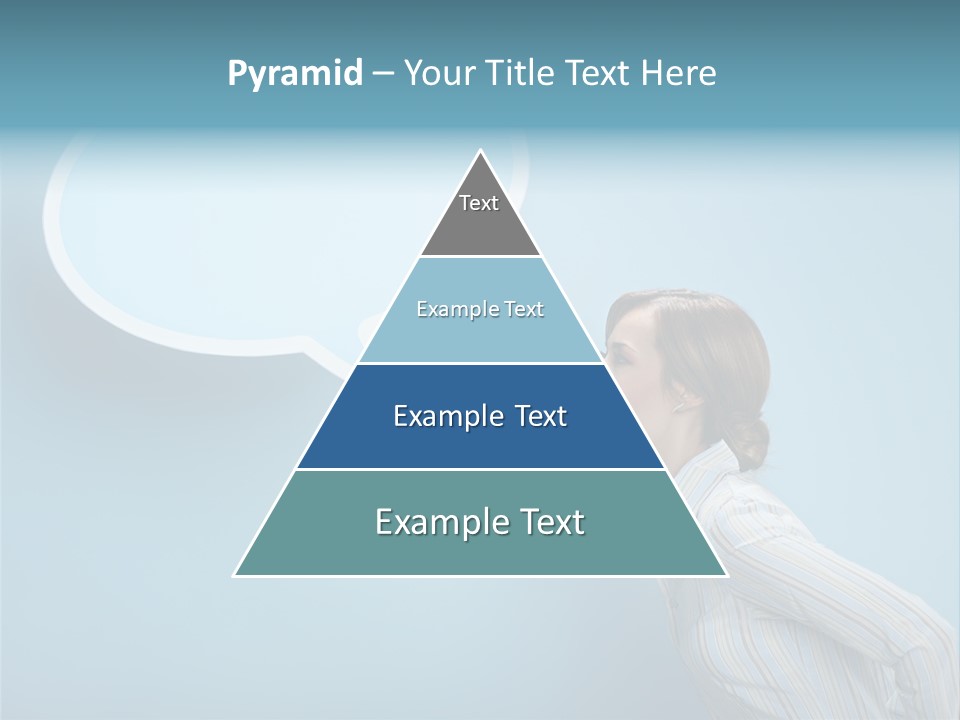 Pyramid – Your Title Text Here

Text

Example Text

Example Text

Example Text